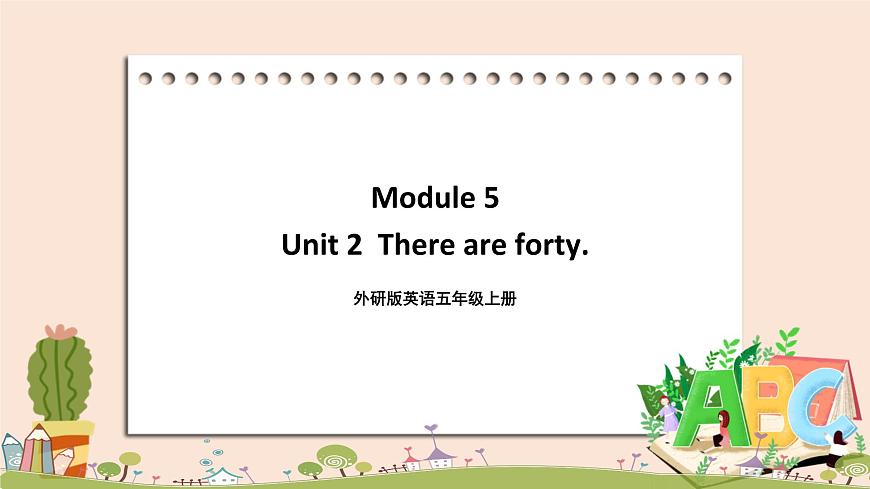 Module 5

Unit 2 There are forty.

外研版英语五年级上册

ABC